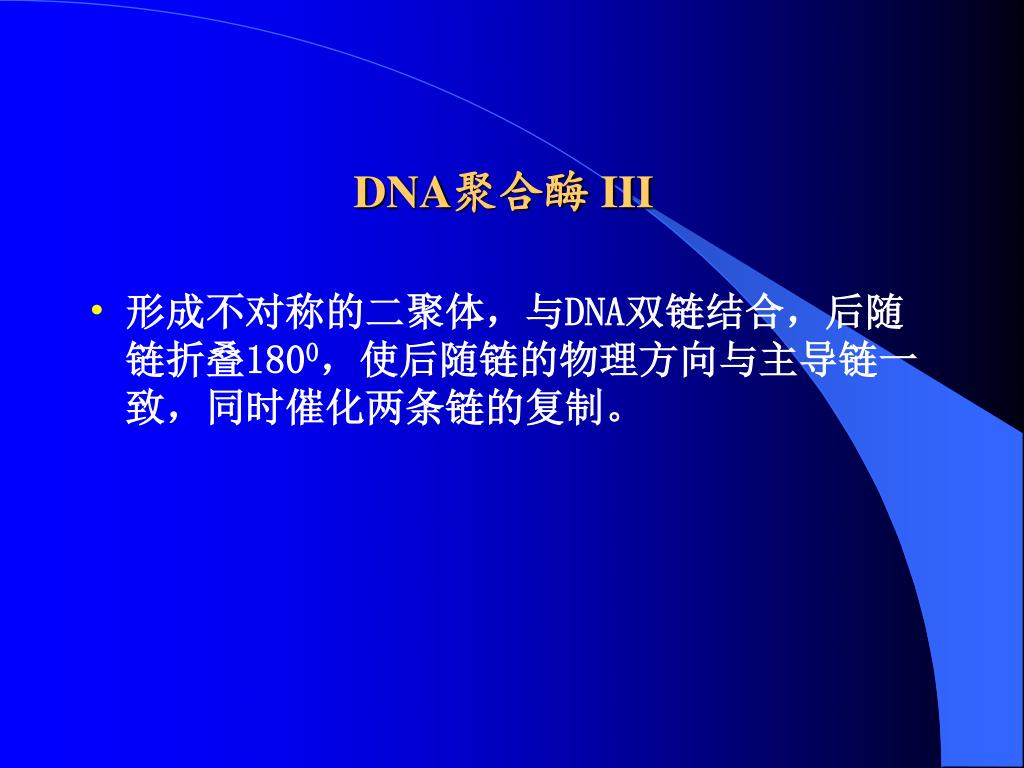 DNA聚合酶 III

• 形成不对称的二聚体，与DNA双链结合，后随链折叠$180^0$，使后随链的物理方向与主导链一致，同时催化两条链的复制。